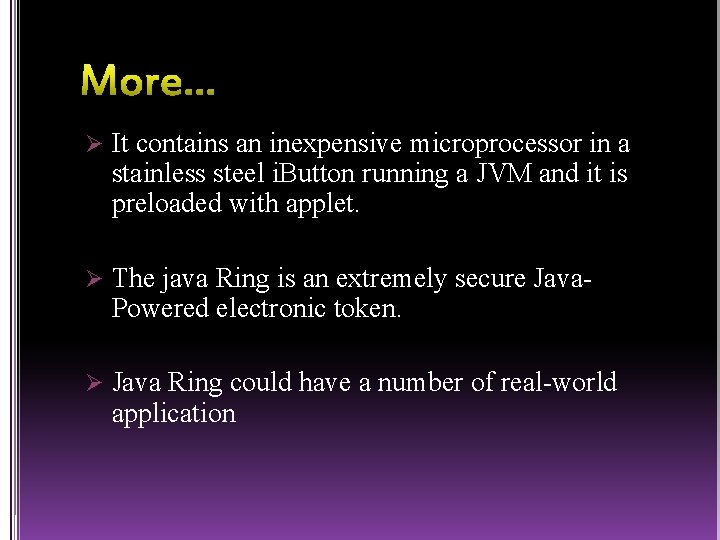 More…

➢ It contains an inexpensive microprocessor in a stainless steel iButton running a JVM and it is preloaded with applet.

➢ The java Ring is an extremely secure Java-Powered electronic token.

➢ Java Ring could have a number of real-world application